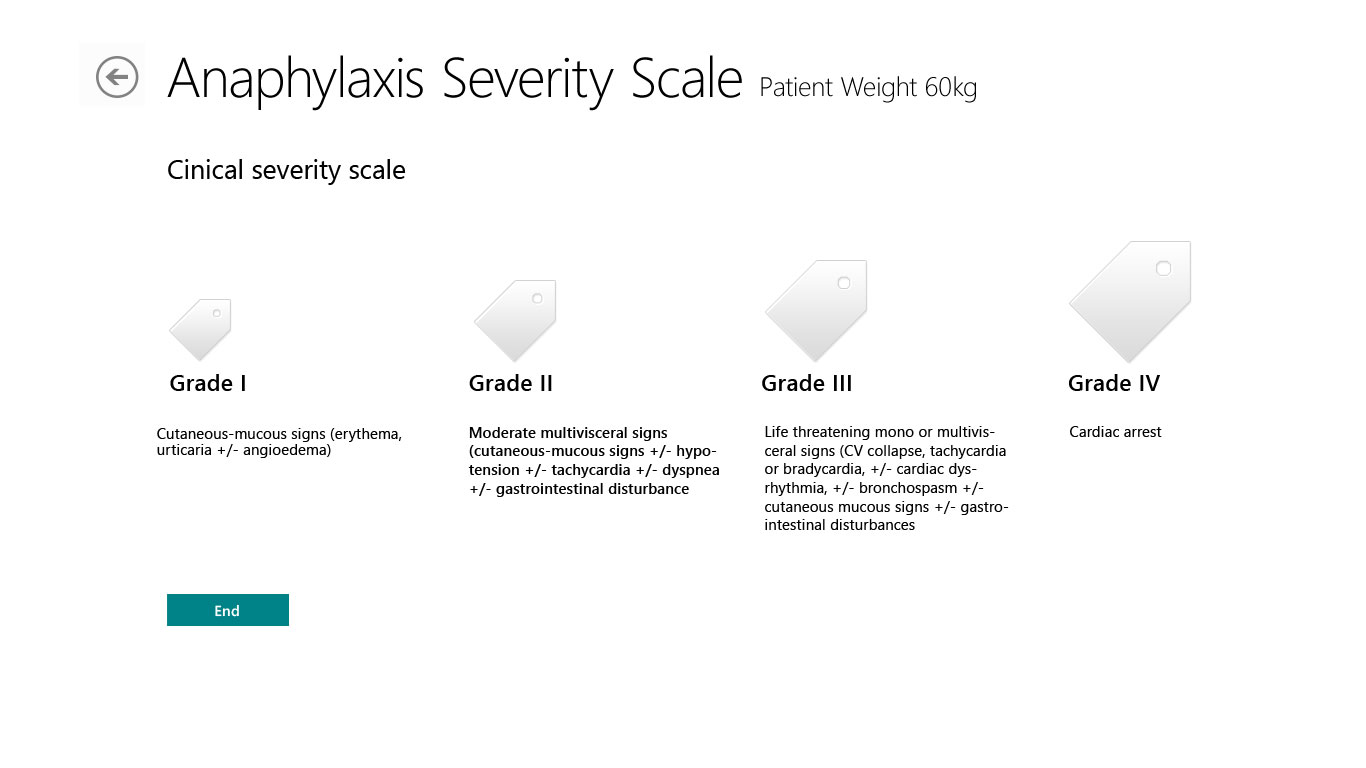 Anaphylaxis Severity Scale Patient Weight 60kg

Cinical severity scale

Grade I

Cutaneous-mucous signs (erythema, urticaria +/- angioedema)

Grade II

Moderate multivisceral signs (cutaneous-mucous signs +/- hypotension +/- tachycardia +/- dyspnea +/- gastrointestinal disturbance

Grade III

Life threatening mono or multivisceral signs (CV collapse, tachycardia or bradycardia, +/- cardiac dysrhythmia, +/- bronchospasm +/- cutaneous mucous signs +/- gastrointestinal disturbances

Grade IV

Cardiac arrest

End